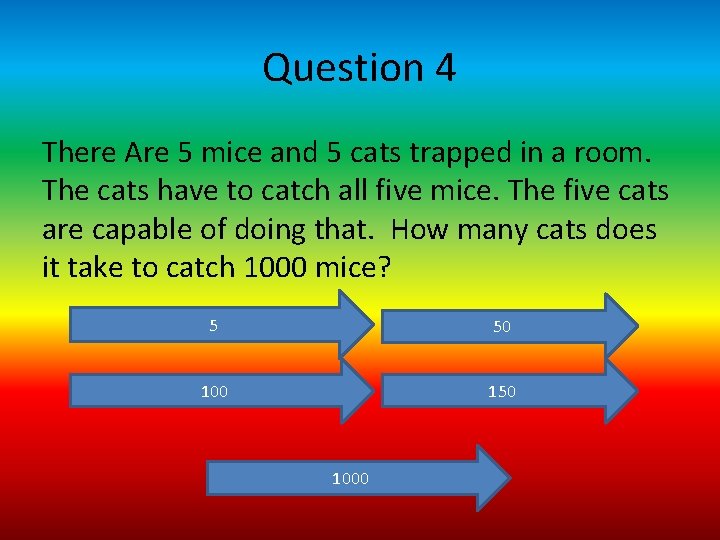 Question 4

There Are 5 mice and 5 cats trapped in a room. The cats have to catch all five mice. The five cats are capable of doing that. How many cats does it take to catch 1000 mice?

5

50

100

150

1000